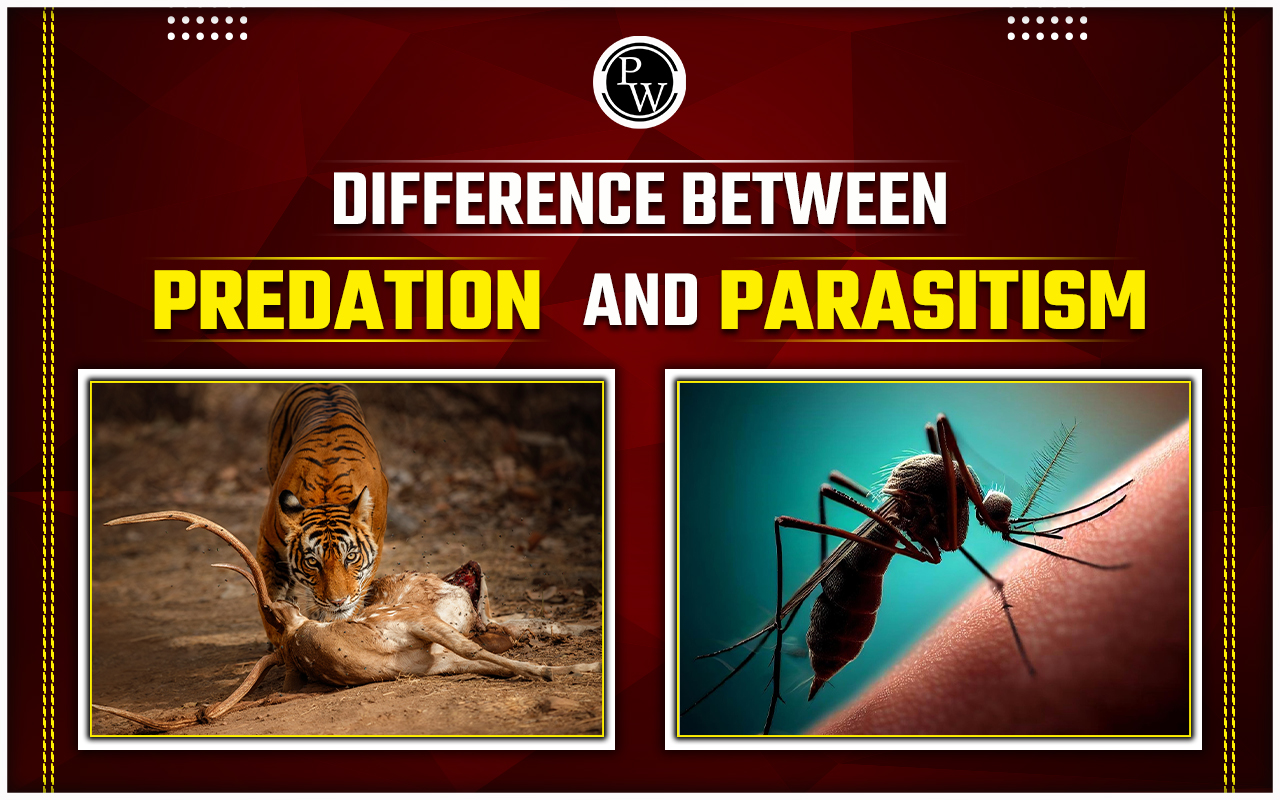 PW

DIFFERENCE BETWEEN

PREDATION AND PARASITISM